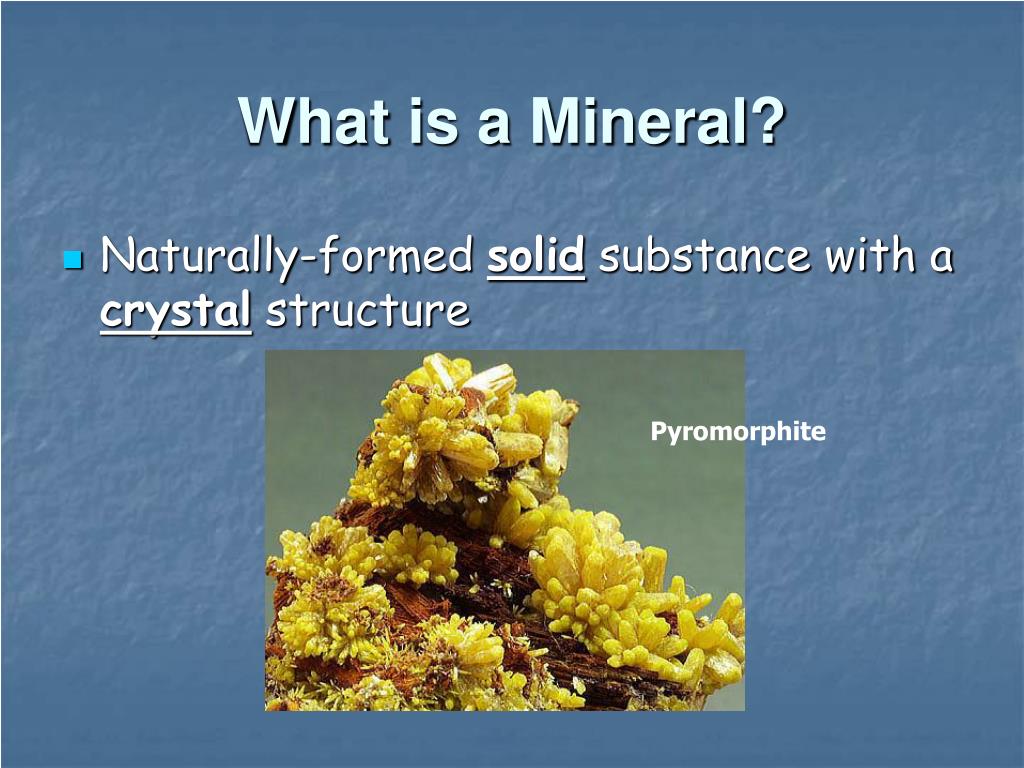 What is a Mineral?

Naturally-formed solid substance with a crystal structure

Pyromorphite